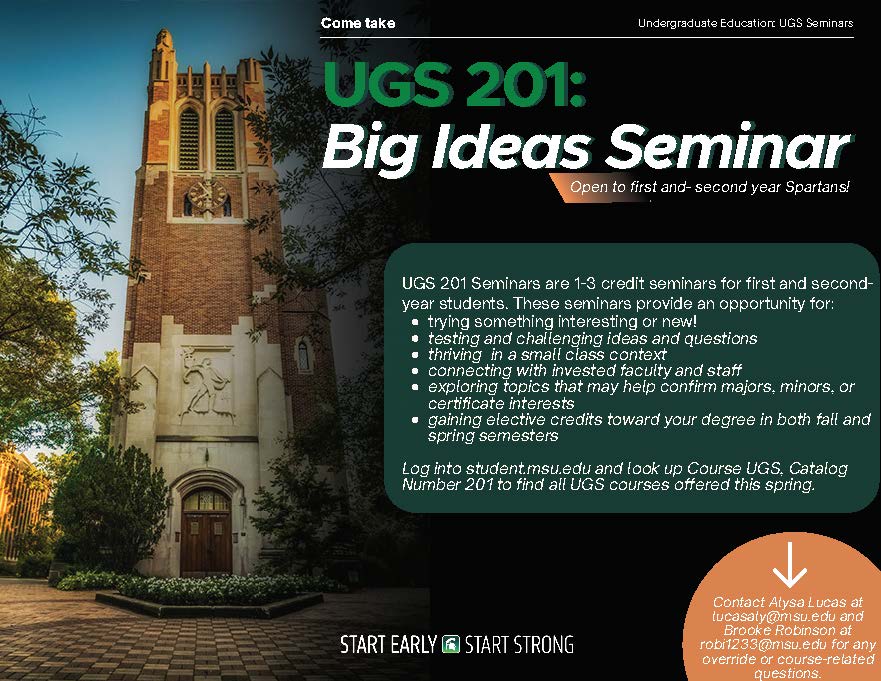 Come take

Undergraduate Education: UGS Seminars

UGS 201:
Big Ideas Seminar

Open to first and- second year Spartans!

UGS 201 Seminars are 1-3 credit seminars for first and second-year students. These seminars provide an opportunity for:
- trying something interesting or new!
- testing and challenging ideas and questions
- thriving in a small class context
- connecting with invested faculty and staff
- exploring topics that may help confirm majors, minors, or certificate interests
- gaining elective credits toward your degree in both fall and spring semesters

Log into student.msu.edu and look up Course UGS, Catalog Number 201 to find all UGS courses offered this spring.

Contact Alysa Lucas at lucasaly@msu.edu and Brooke Robinson at robi1233@msu.edu for any override or course-related questions.

START EARLY START STRONG